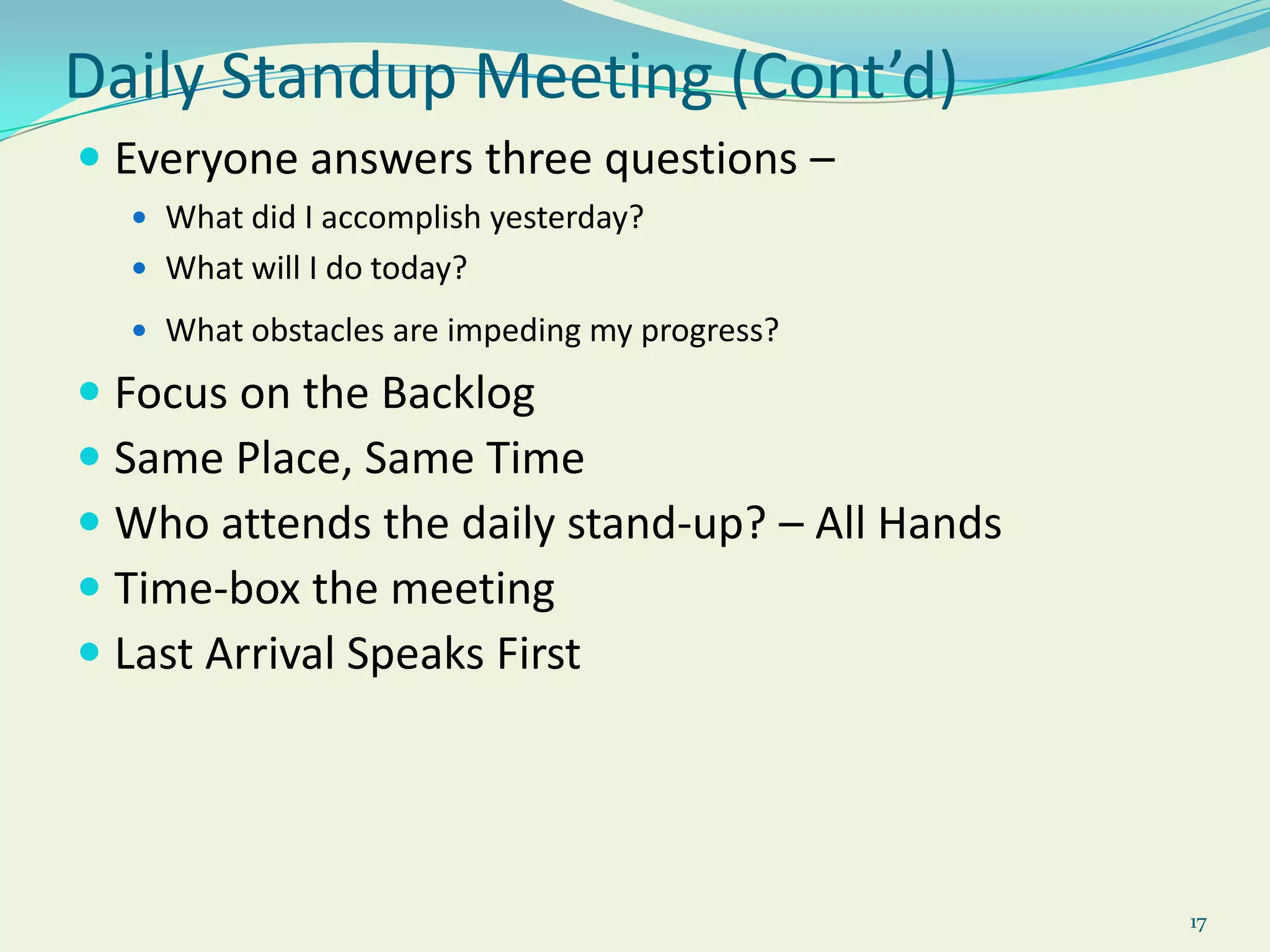 Daily Standup Meeting (Cont’d)

- Everyone answers three questions –
  - What did I accomplish yesterday?
  - What will I do today?
  - What obstacles are impeding my progress?
- Focus on the Backlog
- Same Place, Same Time
- Who attends the daily stand-up? – All Hands
- Time-box the meeting
- Last Arrival Speaks First

17